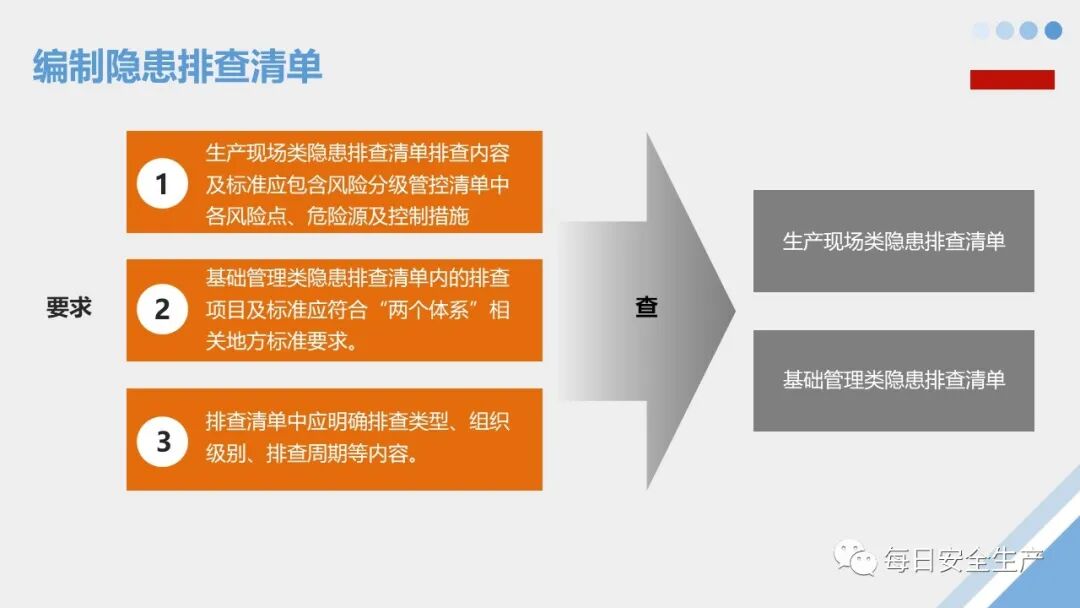 编制隐患排查清单

要求

1 生产现场类隐患排查清单排查内容及标准应包含风险分级管控清单中各风险点、危险源及控制措施

2 基础管理类隐患排查清单内的排查项目及标准应符合“两个体系”相关地方标准要求。

3 排查清单中应明确排查类型、组织级别、排查周期等内容。

查

生产现场类隐患排查清单

基础管理类隐患排查清单

每日安全生产